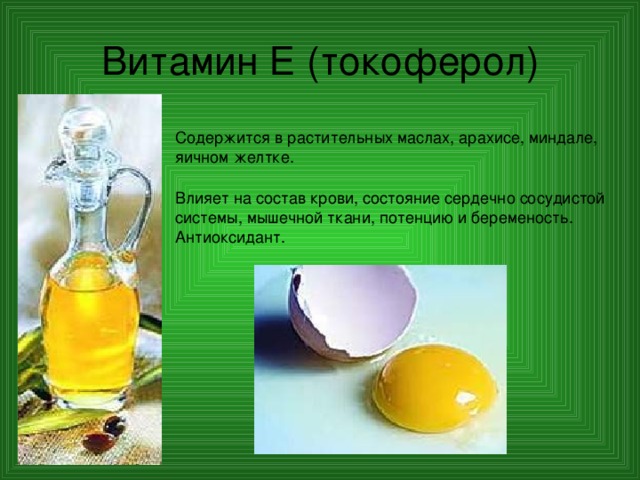 Витамин Е (токоферол)

Содержится в растительных маслах, арахисе, миндале, яичном желтке.

Влияет на состав крови, состояние сердечно сосудистой системы, мышечной ткани, потенцию и беременость. Антиоксидант.